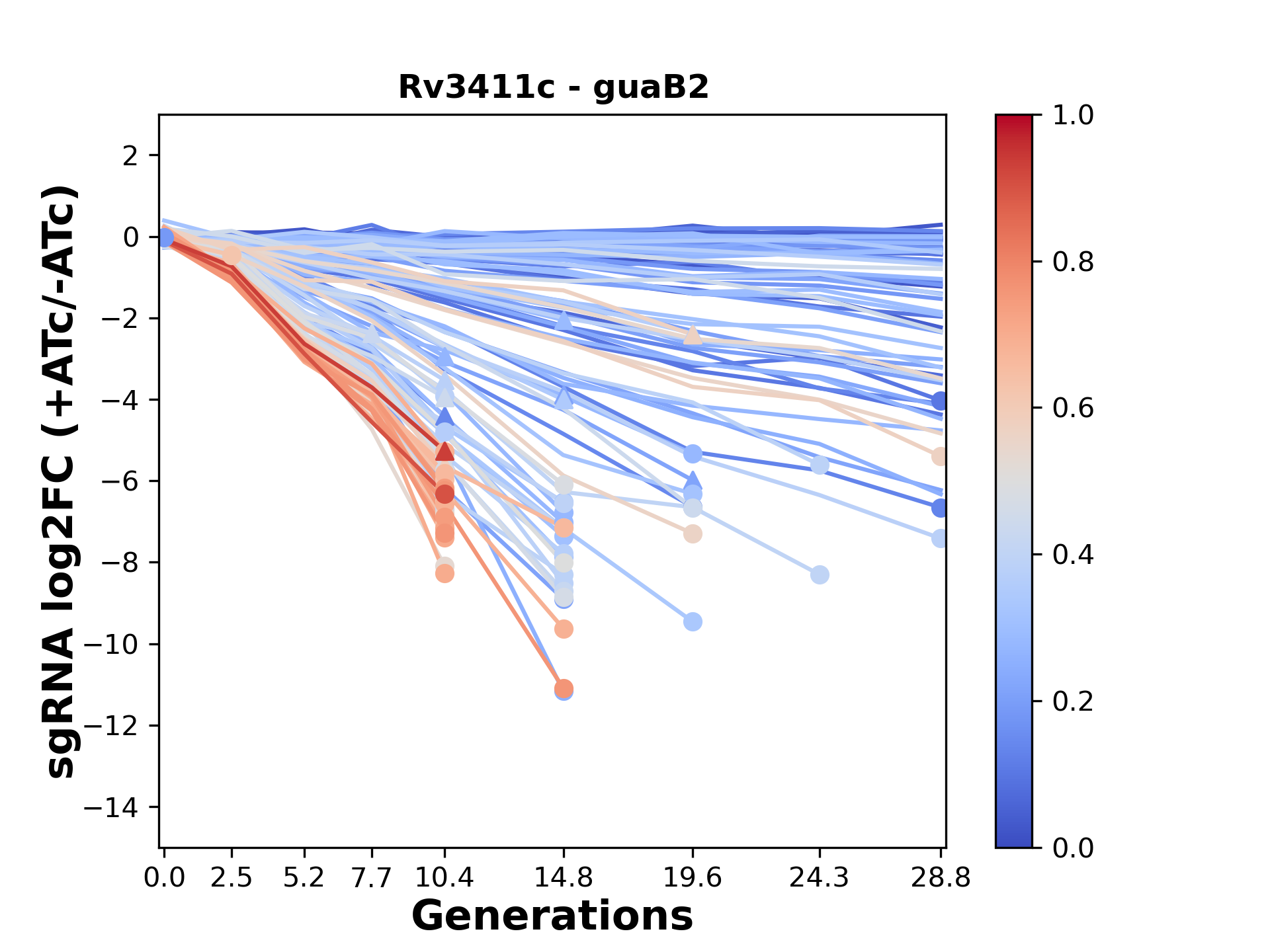 Rv3411c - guaB2

sgRNA log2FC (+ATc/-ATc)

2
0
−2
−4
−6
−8
−10
−12
−14

0.0 2.5 5.2 7.7 10.4 14.8 19.6 24.3 28.8

Generations

1.0
0.8
0.6
0.4
0.2
0.0